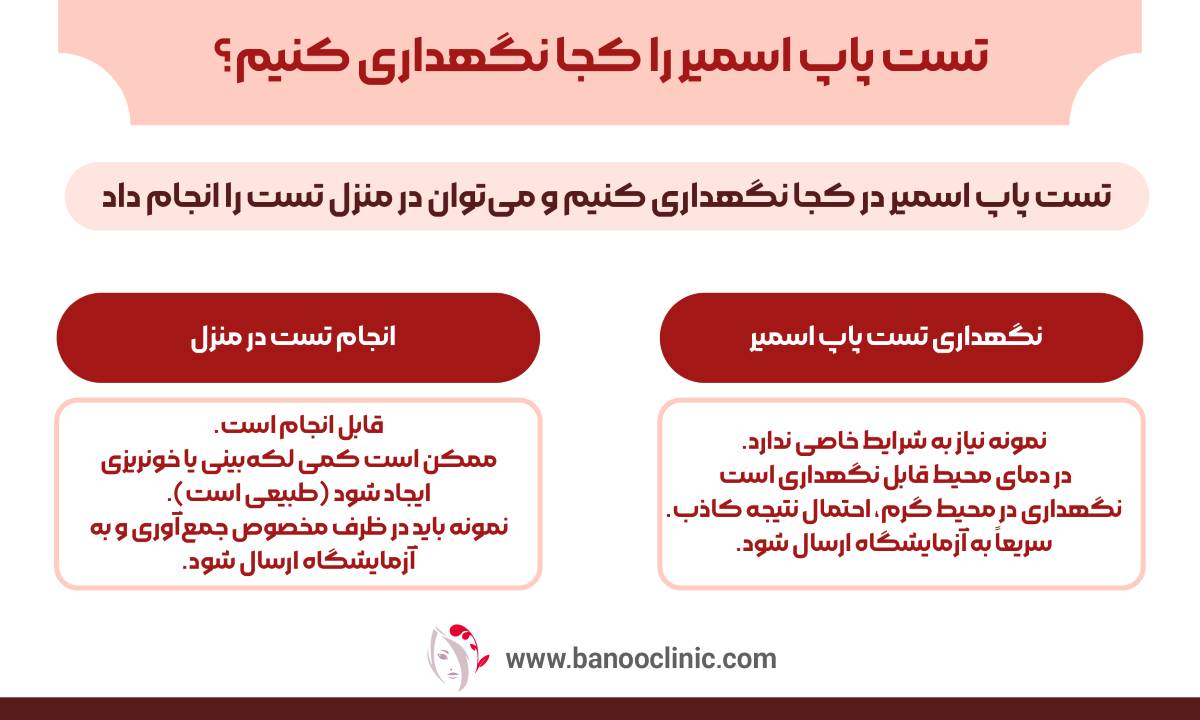 تست پاپ اسمیر را کجا نگهداری کنیم؟

تست پاپ اسمیر در کجا نگهداری کنیم و می‌توان در منزل تست را انجام داد

نگهداری تست پاپ اسمیر

نمونه نیاز به شرایط خاصی ندارد.
در دمای محیط قابل نگهداری است
نگهداری در محیط گرم، احتمال نتیجه کاذب.
سریعاً به آزمایشگاه ارسال شود.

انجام تست در منزل

قابل انجام است.
ممکن است کمی لکه‌بینی یا خونریزی ایجاد شود (طبیعی است).
نمونه باید در ظرف مخصوص جمع‌آوری و به آزمایشگاه ارسال شود.

www.banooclinic.com